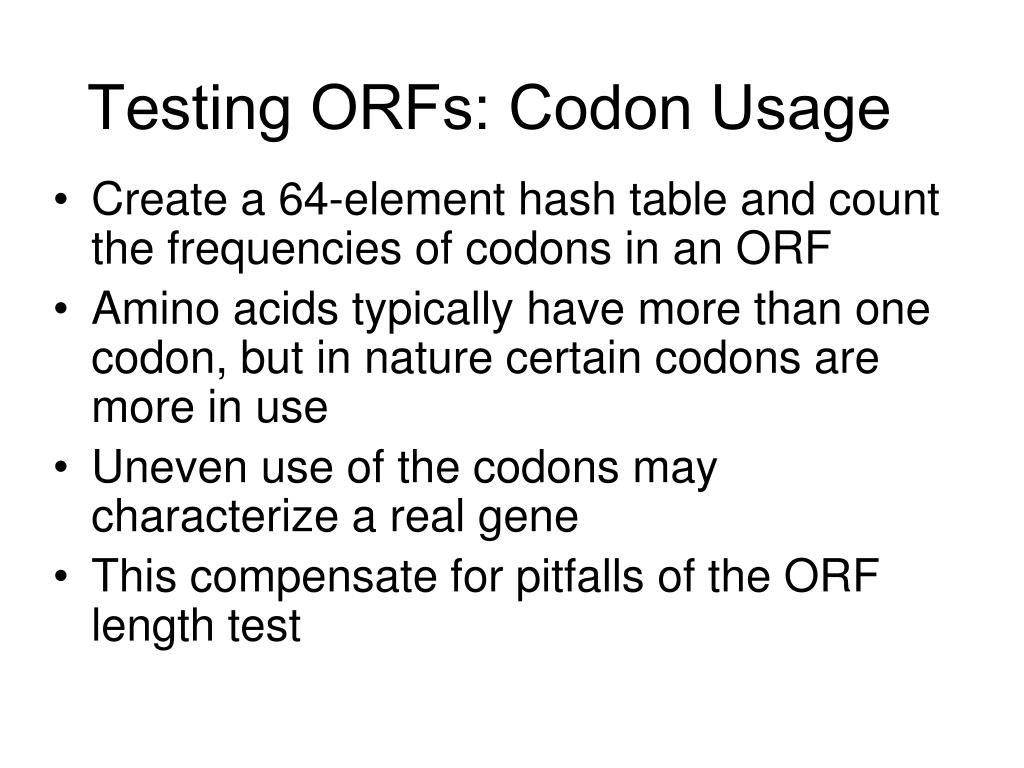 Testing ORFs: Codon Usage

• Create a 64-element hash table and count the frequencies of codons in an ORF
• Amino acids typically have more than one codon, but in nature certain codons are more in use
• Uneven use of the codons may characterize a real gene
• This compensate for pitfalls of the ORF length test